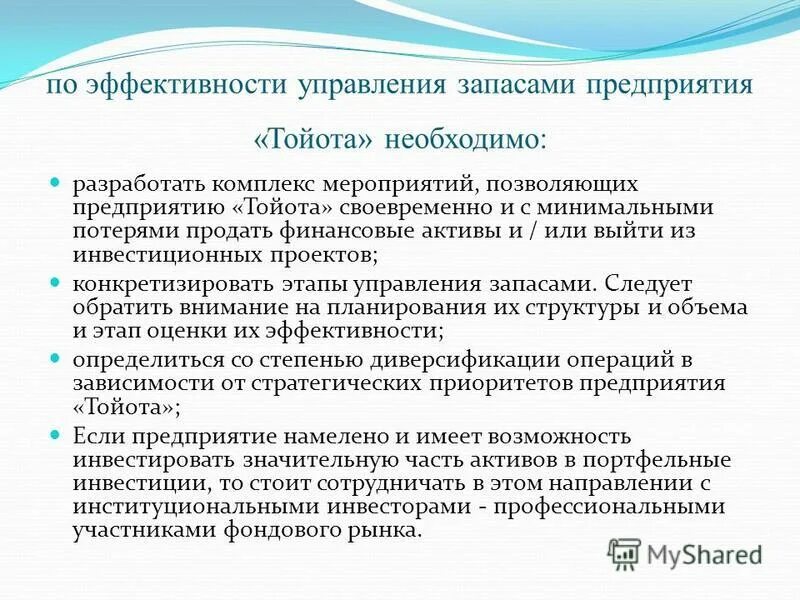 по эффективности управления запасами предприятия «Тойота» необходимо:

разработать комплекс мероприятий, позволяющих предприятию «Тойота» своевременно и с минимальными потерями продать финансовые активы и / или выйти из инвестиционных проектов;

конкретизировать этапы управления запасами. Следует обратить внимание на планирования их структуры и объема и этап оценки их эффективности;

определиться со степенью диверсификации операций в зависимости от стратегических приоритетов предприятия «Тойота»;

Если предприятие намелено и имеет возможность инвестировать значительную часть активов в портфельные инвестиции, то стоит сотрудничать в этом направлении с институциональными инвесторами - профессиональными участниками фондового рынка.

MyShared